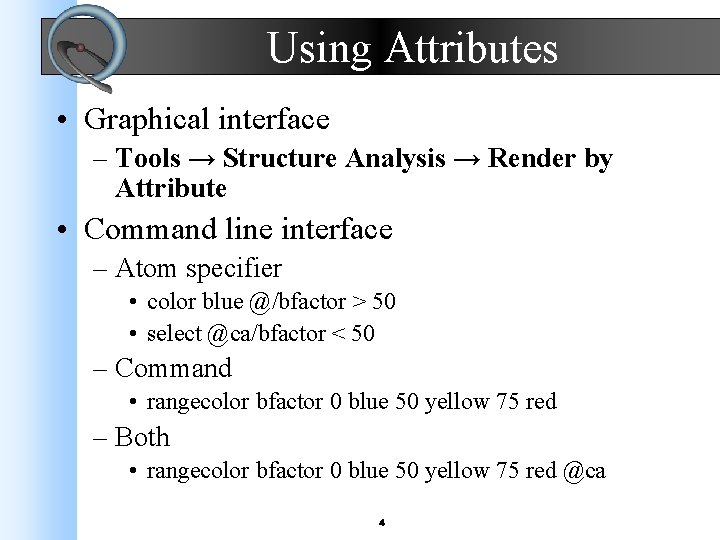 Using Attributes

• Graphical interface
  – **Tools → Structure Analysis → Render by Attribute**
• Command line interface
  – Atom specifier
    • color blue @/bfactor > 50
    • select @ca/bfactor < 50
  – Command
    • rangecolor bfactor 0 blue 50 yellow 75 red
  – Both
    • rangecolor bfactor 0 blue 50 yellow 75 red @ca

4